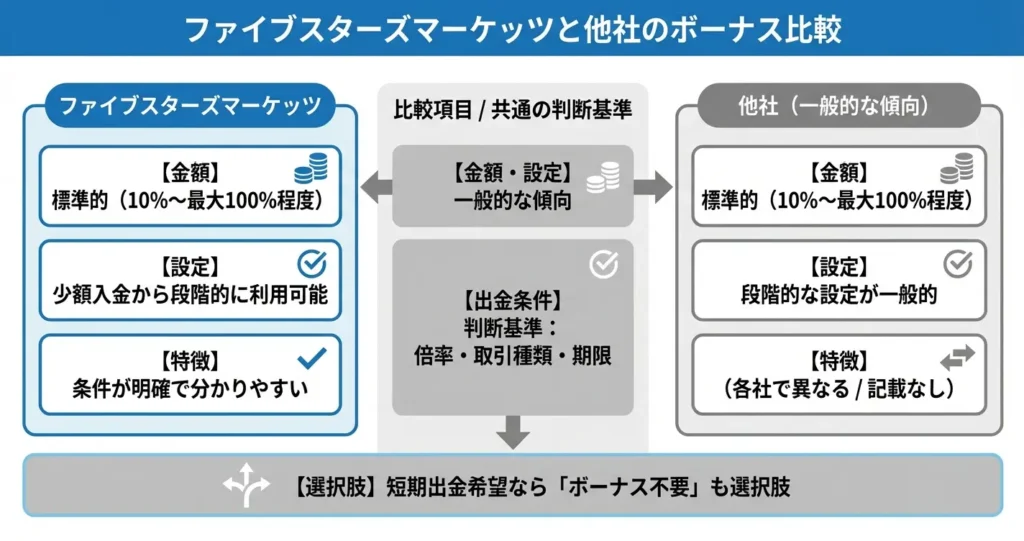 ファイブスターズマーケッツと他社のボーナス比較

ファイブスターズマーケッツ

【金額】
標準的（10%〜最大100%程度）

【設定】
少額入金から段階的に利用可能

【特徴】
条件が明確で分かりやすい

比較項目 / 共通の判断基準

【金額・設定】
一般的な傾向

【出金条件】
判断基準：
倍率・取引種類・期限

他社（一般的な傾向）

【金額】
標準的（10%〜最大100%程度）

【設定】
段階的な設定が一般的

【特徴】
（各社で異なる / 記載なし）

【選択肢】短期出金希望なら「ボーナス不要」も選択肢